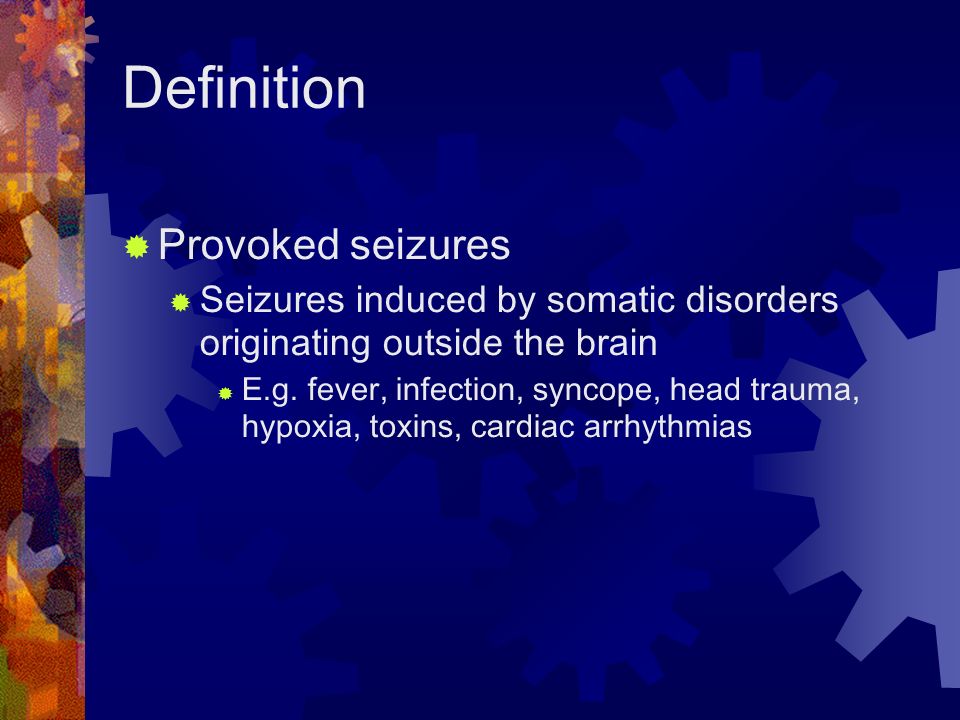 Definition

Provoked seizures

Seizures induced by somatic disorders originating outside the brain

E.g. fever, infection, syncope, head trauma, hypoxia, toxins, cardiac arrhythmias